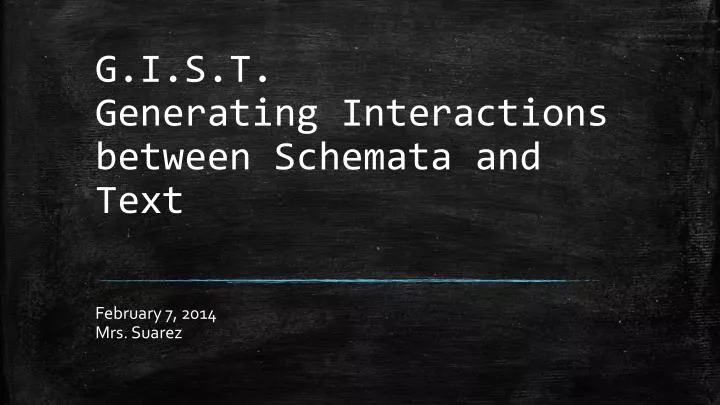 G.I.S.T.
Generating Interactions between Schemata and Text

February 7, 2014
Mrs. Suarez